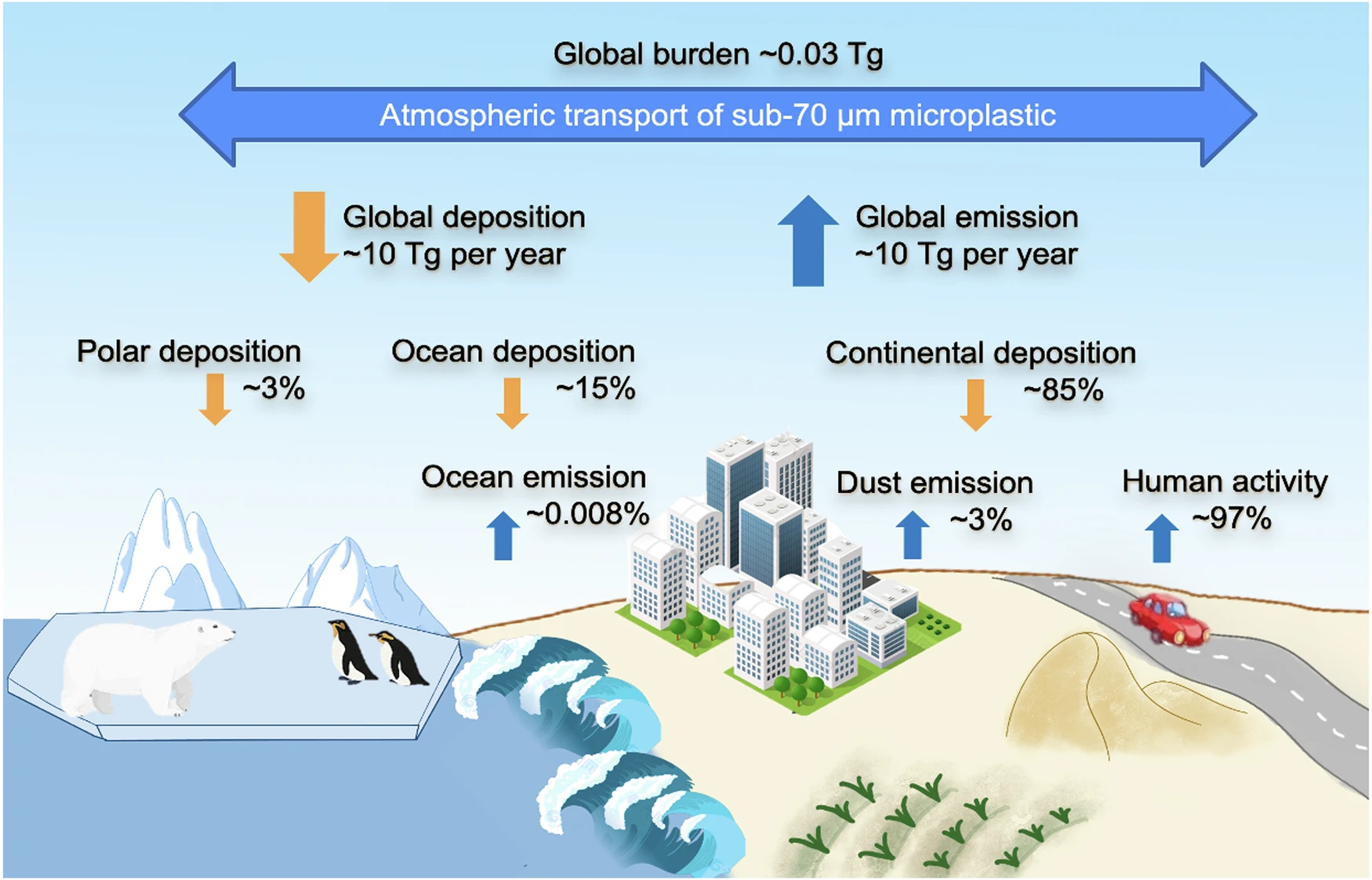 Global burden ~0.03 Tg

Atmospheric transport of sub-70 μm microplastic

Global deposition
~10 Tg per year

Global emission
~10 Tg per year

Polar deposition
~3%

Ocean deposition
~15%

Continental deposition
~85%

Ocean emission
~0.008%

Dust emission
~3%

Human activity
~97%